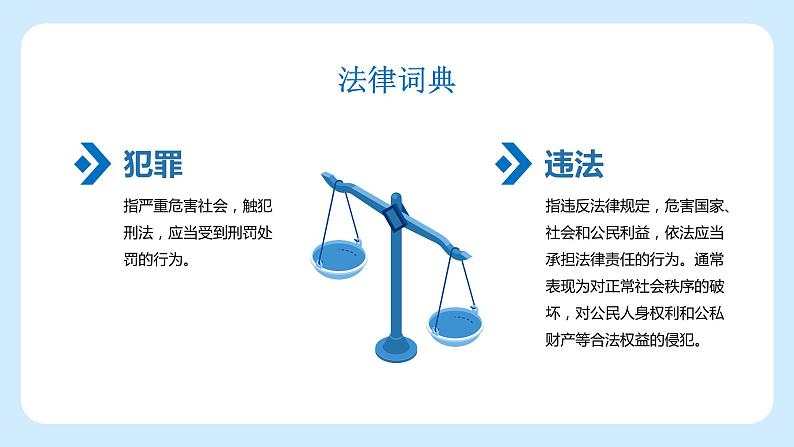 法律词典

犯罪

指严重危害社会，触犯刑法，应当受到刑罚处罚的行为。

违法

指违反法律规定，危害国家、社会和公民利益，依法应当承担法律责任的行为。通常表现为对正常社会秩序的破坏，对公民人身权利和公私财产等合法权益的侵犯。